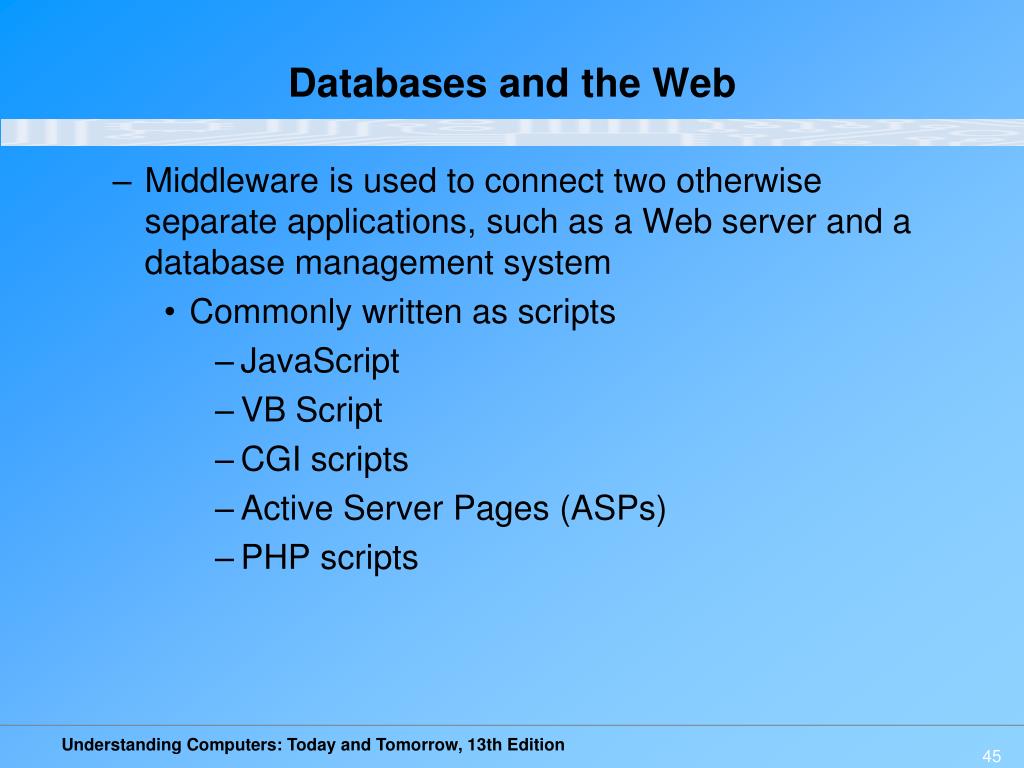 Databases and the Web

– Middleware is used to connect two otherwise separate applications, such as a Web server and a database management system

• Commonly written as scripts

– JavaScript

– VB Script

– CGI scripts

– Active Server Pages (ASPs)

– PHP scripts

Understanding Computers: Today and Tomorrow, 13th Edition

45